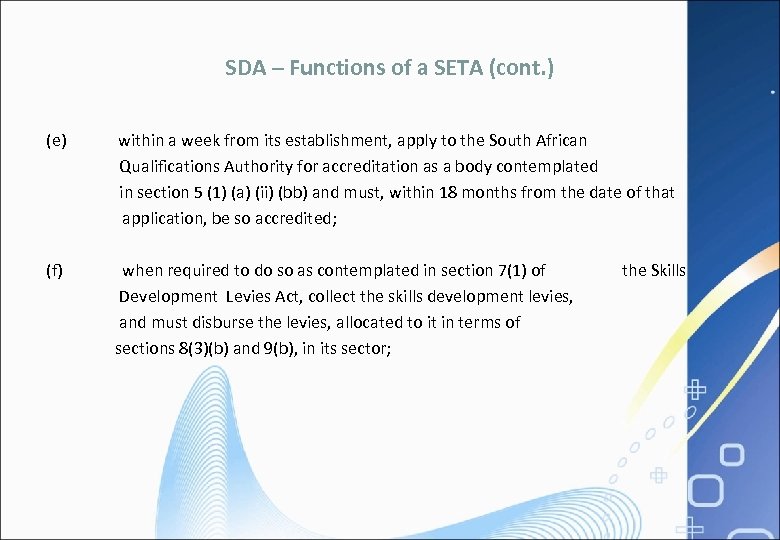 SDA – Functions of a SETA (cont.)

(e) within a week from its establishment, apply to the South African Qualifications Authority for accreditation as a body contemplated in section 5 (1) (a) (ii) (bb) and must, within 18 months from the date of that application, be so accredited;

(f) when required to do so as contemplated in section 7(1) of the Skills Development Levies Act, collect the skills development levies, and must disburse the levies, allocated to it in terms of sections 8(3)(b) and 9(b), in its sector;